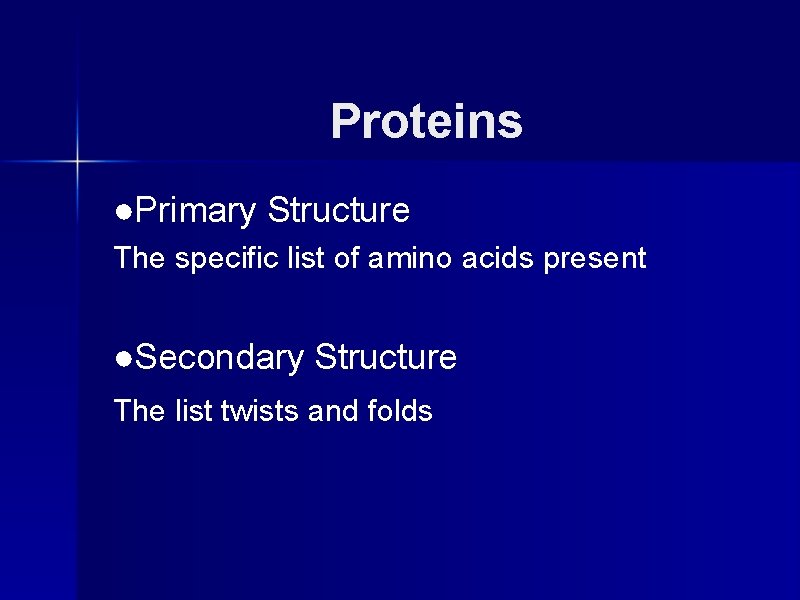 Proteins

●Primary Structure

The specific list of amino acids present

●Secondary Structure

The list twists and folds